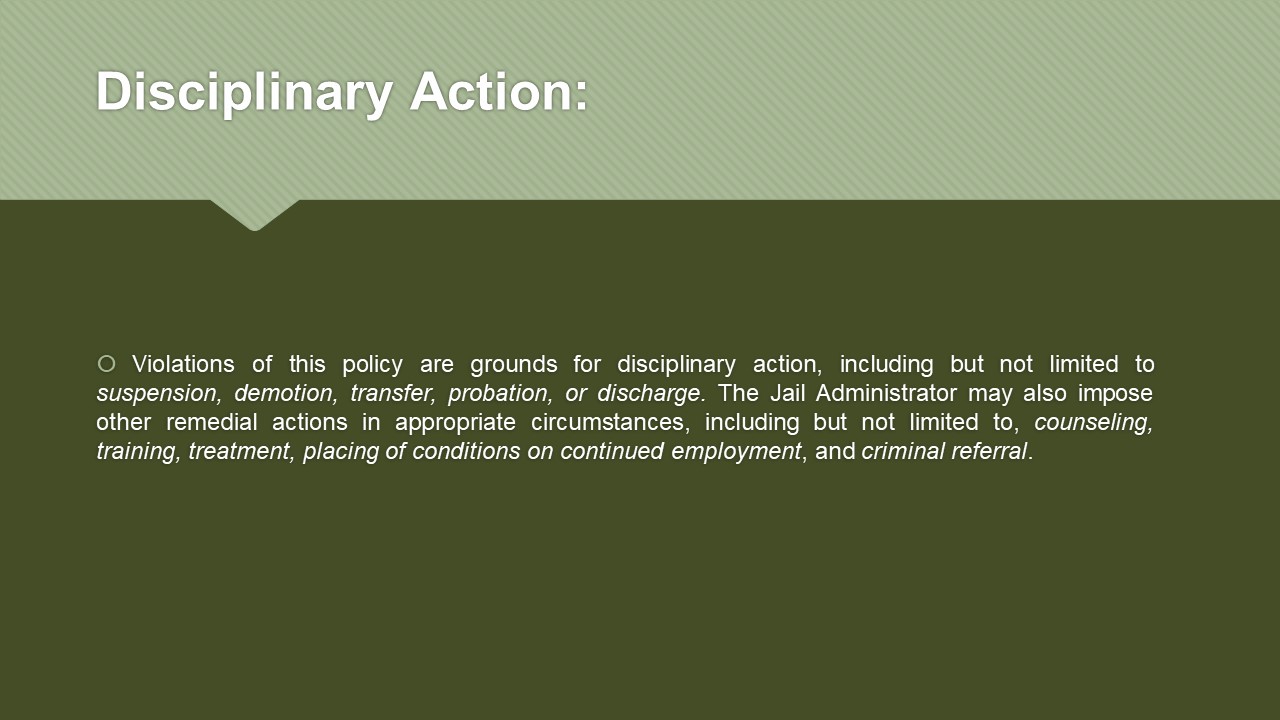 Disciplinary Action:

Violations of this policy are grounds for disciplinary action, including but not limited to suspension, demotion, transfer, probation, or discharge. The Jail Administrator may also impose other remedial actions in appropriate circumstances, including but not limited to, counseling, training, treatment, placing of conditions on continued employment, and criminal referral.